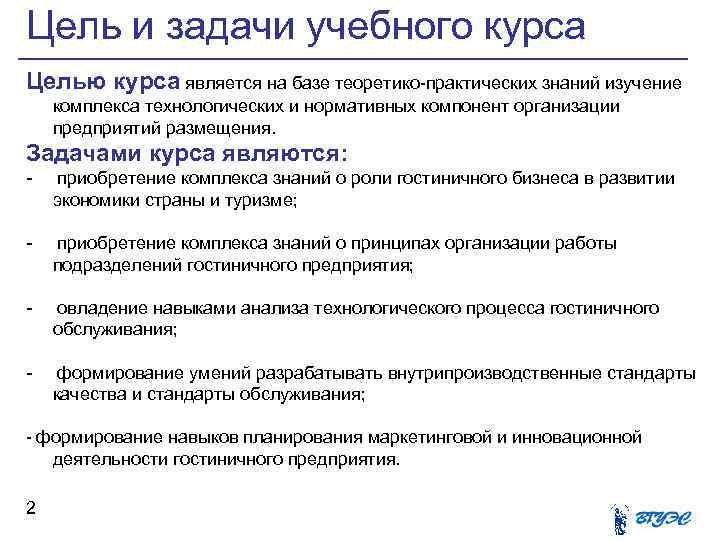 Цель и задачи учебного курса

Целью курса является на базе теоретико-практических знаний изучение комплекса технологических и нормативных компонент организации предприятий размещения.

Задачами курса являются:

- приобретение комплекса знаний о роли гостиничного бизнеса в развитии экономики страны и туризме;

- приобретение комплекса знаний о принципах организации работы подразделений гостиничного предприятия;

- овладение навыками анализа технологического процесса гостиничного обслуживания;

- формирование умений разрабатывать внутрипроизводственные стандарты качества и стандарты обслуживания;

- формирование навыков планирования маркетинговой и инновационной деятельности гостиничного предприятия.

2

ВГУЭС